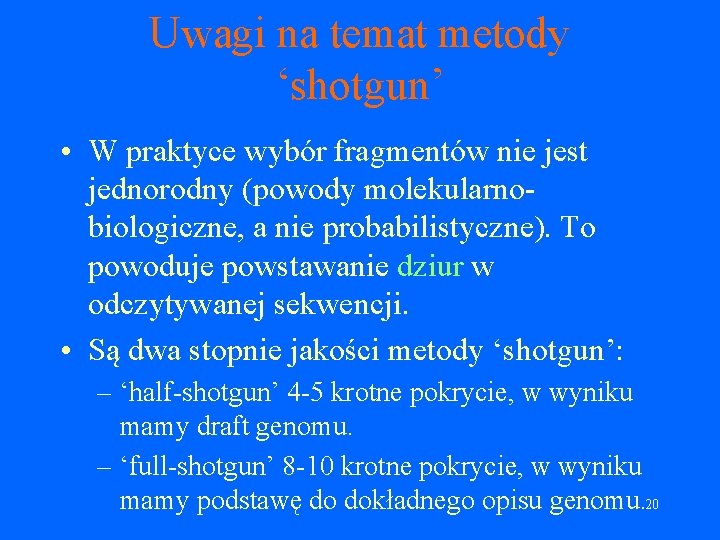 Uwagi na temat metody ‘shotgun’

• W praktyce wybór fragmentów nie jest jednorodny (powody molekularno-biologiczne, a nie probabilistyczne). To powoduje powstawanie dziur w odczytywanej sekwencji.

• Są dwa stopnie jakości metody ‘shotgun’:
– ‘half-shotgun’ 4-5 krotne pokrycie, w wyniku mamy draft genomu.
– ‘full-shotgun’ 8-10 krotne pokrycie, w wyniku mamy podstawę do dokładnego opisu genomu.

20